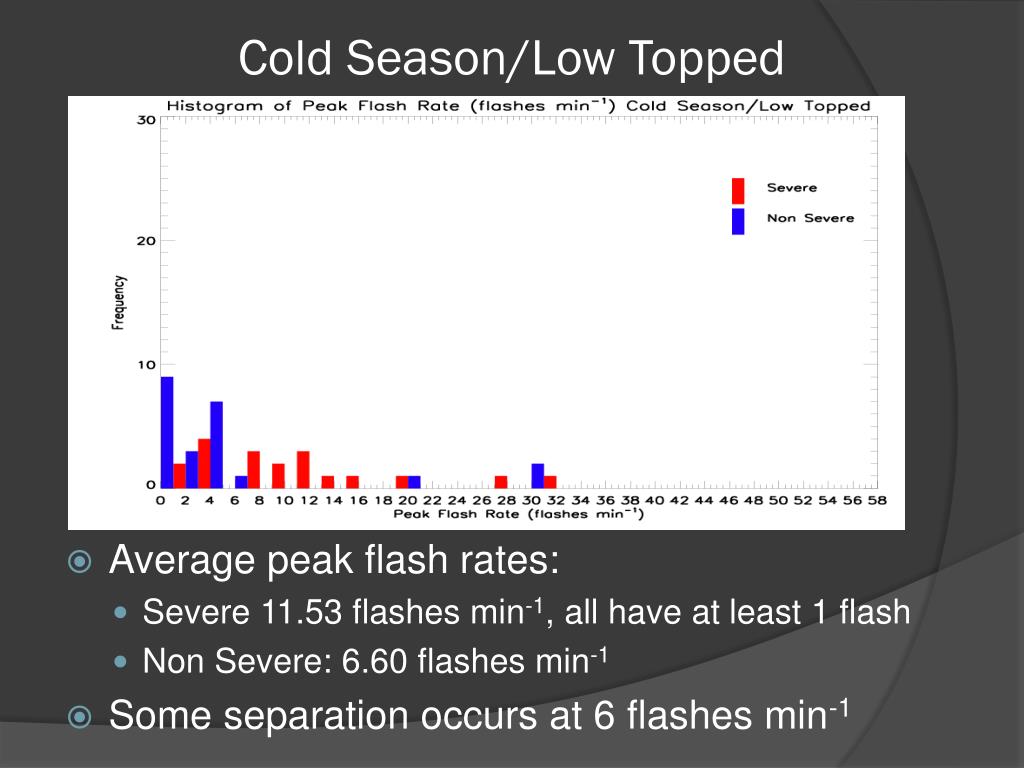 Cold Season/Low Topped

Histogram of Peak Flash Rate (flashes min$^{-1}$) Cold Season/Low Topped

30
20
10
0

Frequency

Severe
Non Severe

0 2 4 6 8 10 12 14 16 18 20 22 24 26 28 30 32 34 36 38 40 42 44 46 48 50 52 54 56 58
Peak Flash Rate (flashes min$^{-1}$)

Average peak flash rates:
Severe 11.53 flashes min$^{-1}$, all have at least 1 flash
Non Severe: 6.60 flashes min$^{-1}$

Some separation occurs at 6 flashes min$^{-1}$